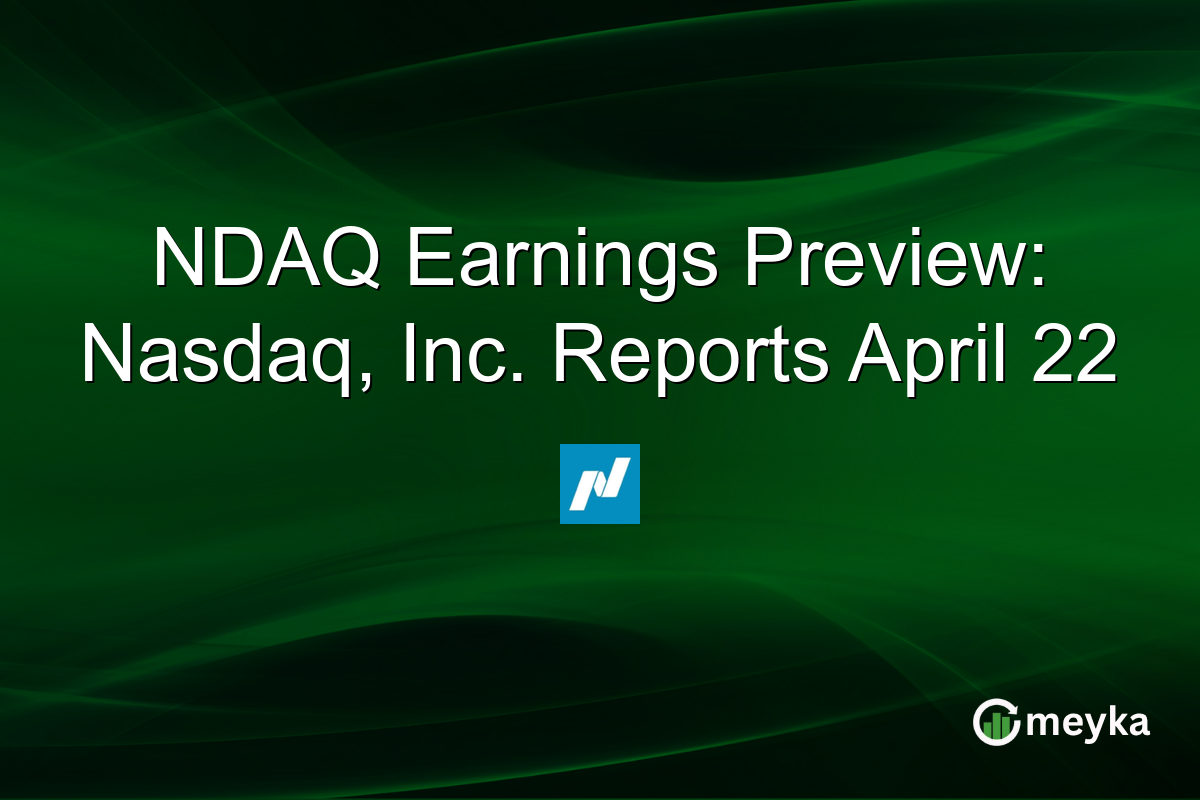 NDAQ Earnings Preview: Nasdaq, Inc. Reports April 22

meyka